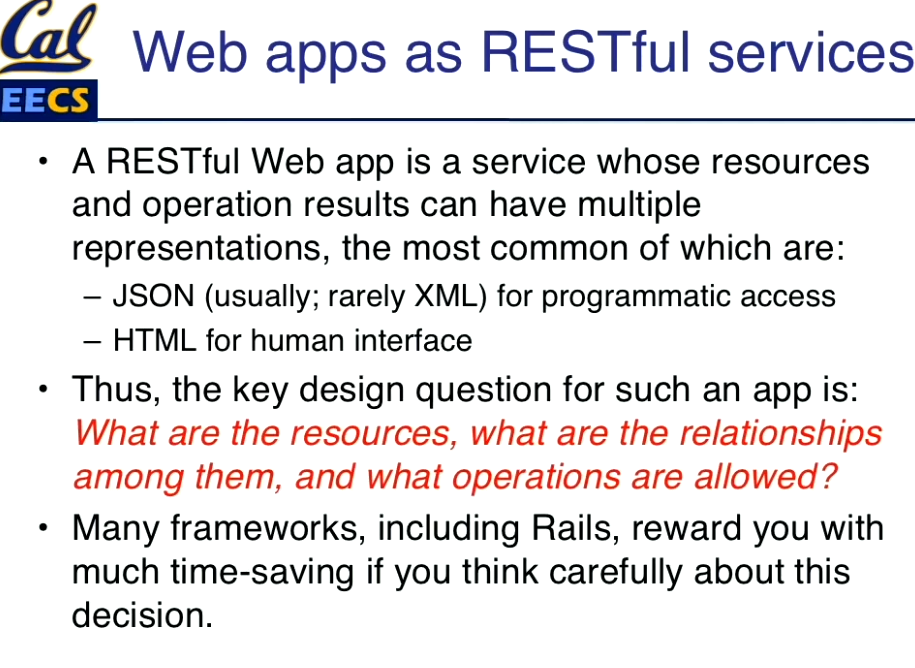 Cal
EECS

Web apps as RESTful services

• A RESTful Web app is a service whose resources and operation results can have multiple representations, the most common of which are:
– JSON (usually; rarely XML) for programmatic access
– HTML for human interface
• Thus, the key design question for such an app is: What are the resources, what are the relationships among them, and what operations are allowed?
• Many frameworks, including Rails, reward you with much time-saving if you think carefully about this decision.